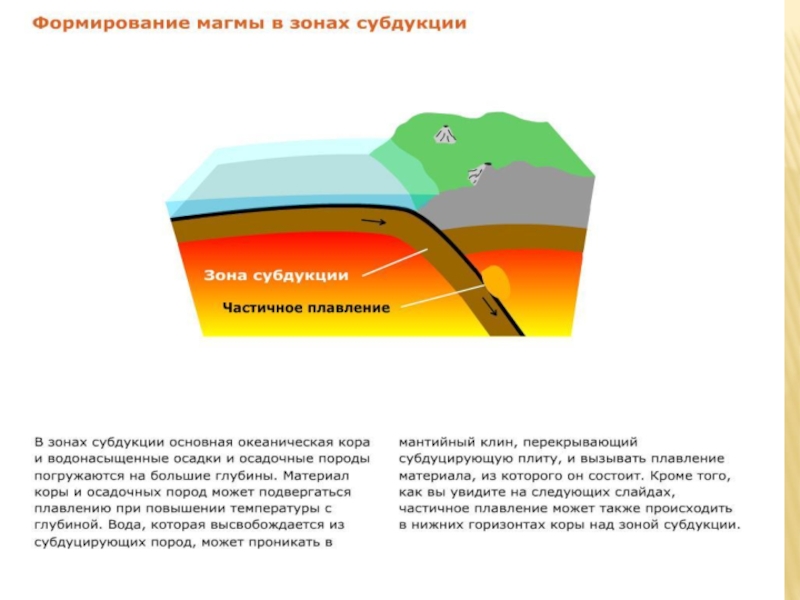 Формирование магмы в зонах субдукции

Зона субдукции

Частичное плавление

В зонах субдукции основная океаническая кора и водонасыщенные осадки и осадочные породы погружаются на большие глубины. Материал коры и осадочных пород может подвергаться плавлению при повышении температуры с глубиной. Вода, которая высвобождается из субдуцирующих пород, может проникать в

мантийный клин, перекрывающий субдуцирующую плиту, и вызывать плавление материала, из которого он состоит. Кроме того, как вы увидите на следующих слайдах, частичное плавление может также происходить в нижних горизонтах коры над зоной субдукции.